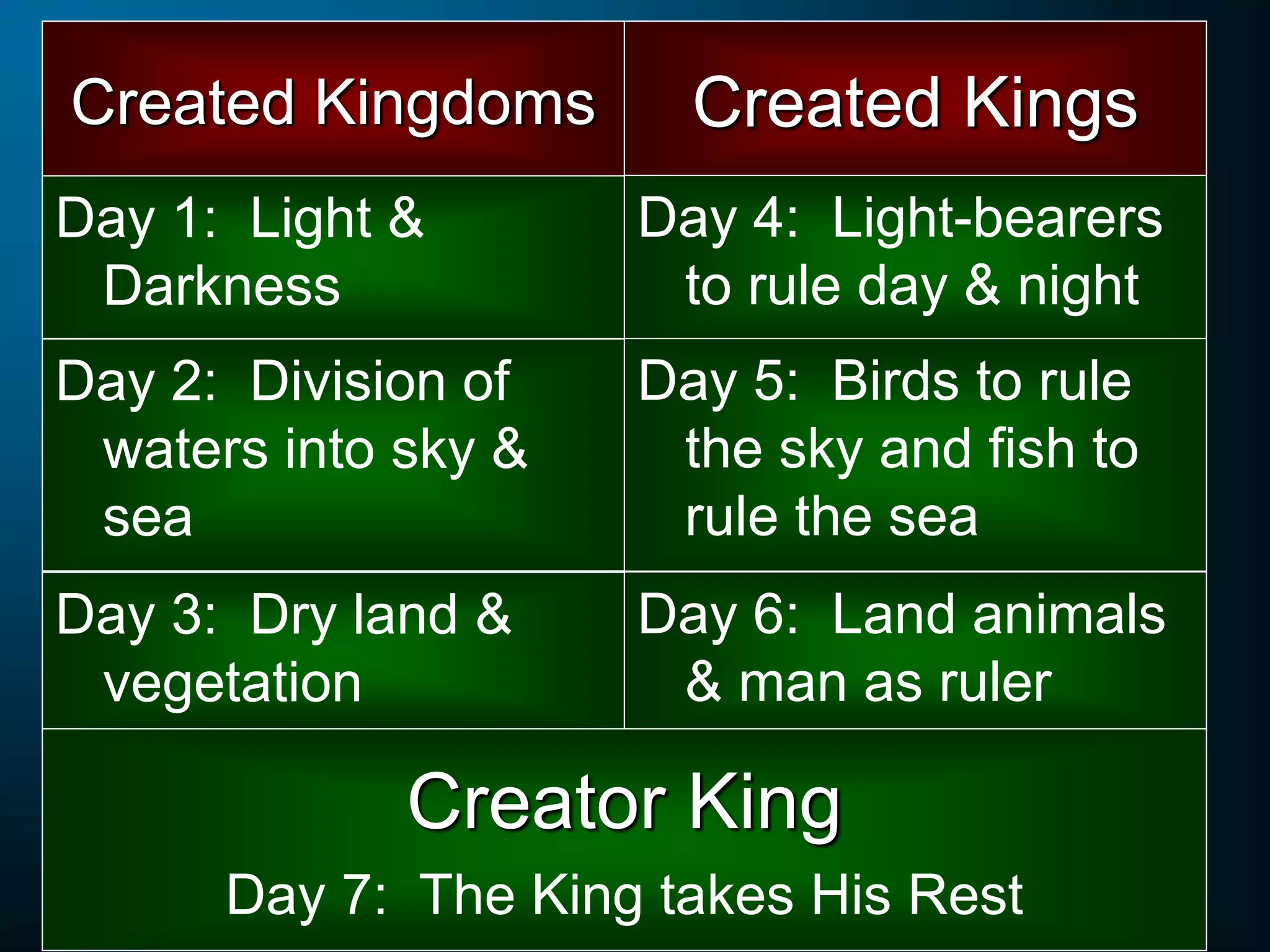 | Created Kingdoms | Created Kings |
|---|---|
| Day 1: Light & Darkness | Day 4: Light-bearers to rule day & night |
| Day 2: Division of waters into sky & sea | Day 5: Birds to rule the sky and fish to rule the sea |
| Day 3: Dry land & vegetation | Day 6: Land animals & man as ruler |

Creator King

Day 7: The King takes His Rest